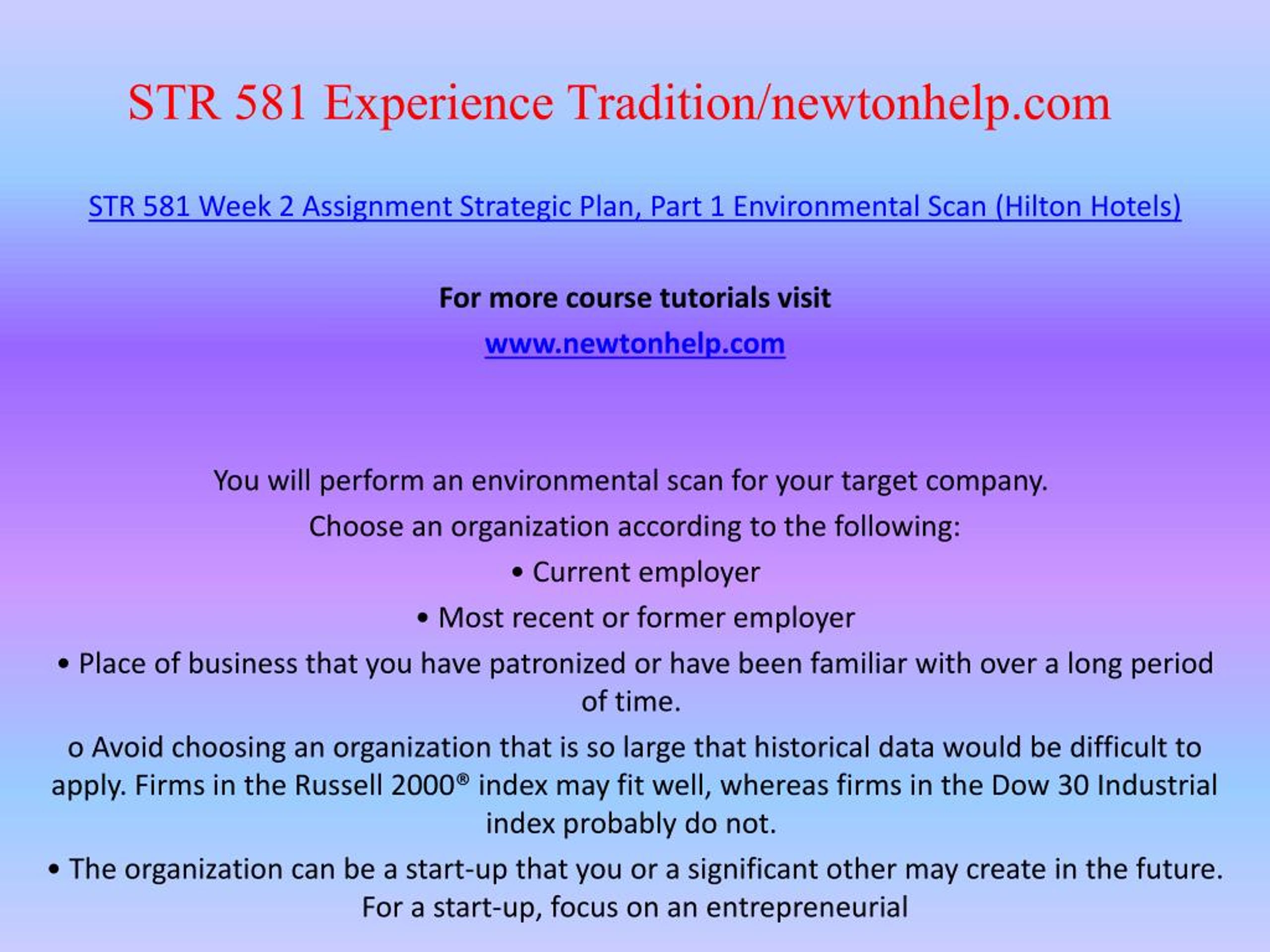 STR 581 Experience Tradition/newtonhelp.com

STR 581 Week 2 Assignment Strategic Plan, Part 1 Environmental Scan (Hilton Hotels)

For more course tutorials visit

www.newtonhelp.com

You will perform an environmental scan for your target company.

Choose an organization according to the following:

• Current employer

• Most recent or former employer

• Place of business that you have patronized or have been familiar with over a long period of time.

o Avoid choosing an organization that is so large that historical data would be difficult to apply. Firms in the Russell 2000® index may fit well, whereas firms in the Dow 30 Industrial index probably do not.

• The organization can be a start-up that you or a significant other may create in the future. For a start-up, focus on an entrepreneurial